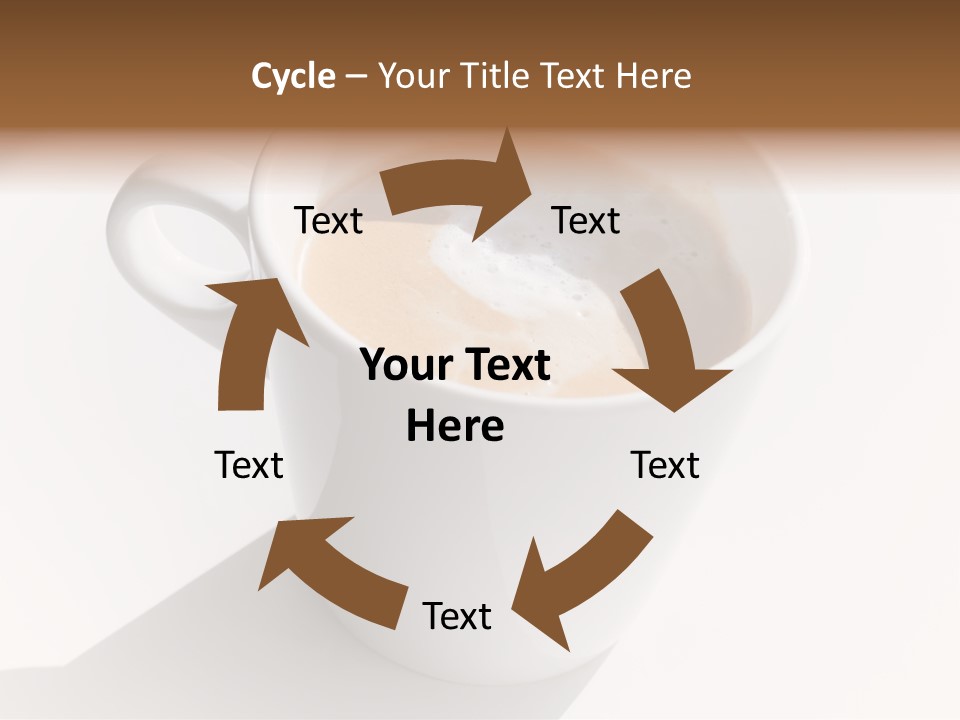 Cycle – Your Title Text Here

Text

Text

Your Text Here

Text

Text

Text